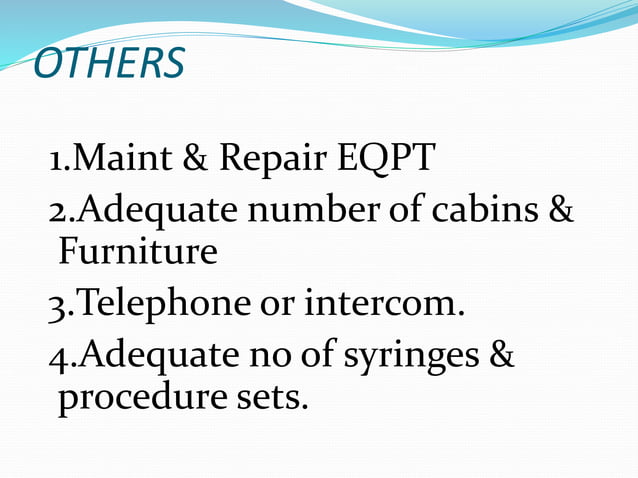 OTHERS

1.Maint & Repair EQPT

2.Adequate number of cabins & Furniture

3.Telephone or intercom.

4.Adequate no of syringes & procedure sets.